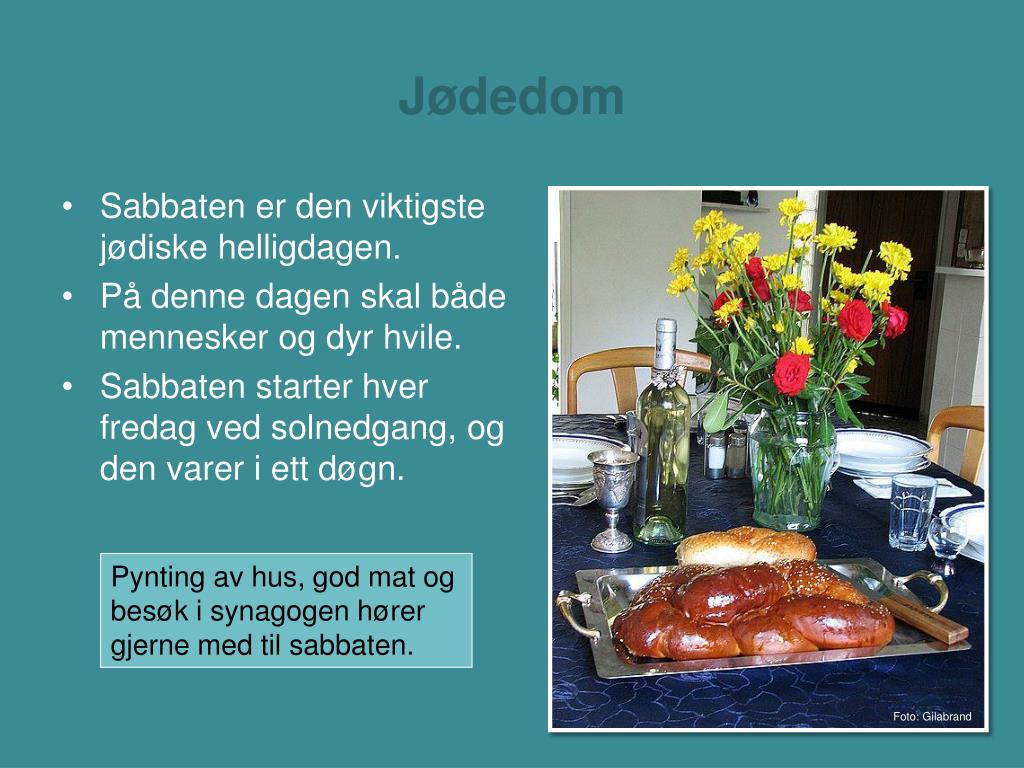 Jødedom

• Sabbaten er den viktigste jødiske helligdagen.
• På denne dagen skal både mennesker og dyr hvile.
• Sabbaten starter hver fredag ved solnedgang, og den varer i ett døgn.

Pynting av hus, god mat og besøk i synagogen hører gjerne med til sabbaten.

Foto: Gilabrand